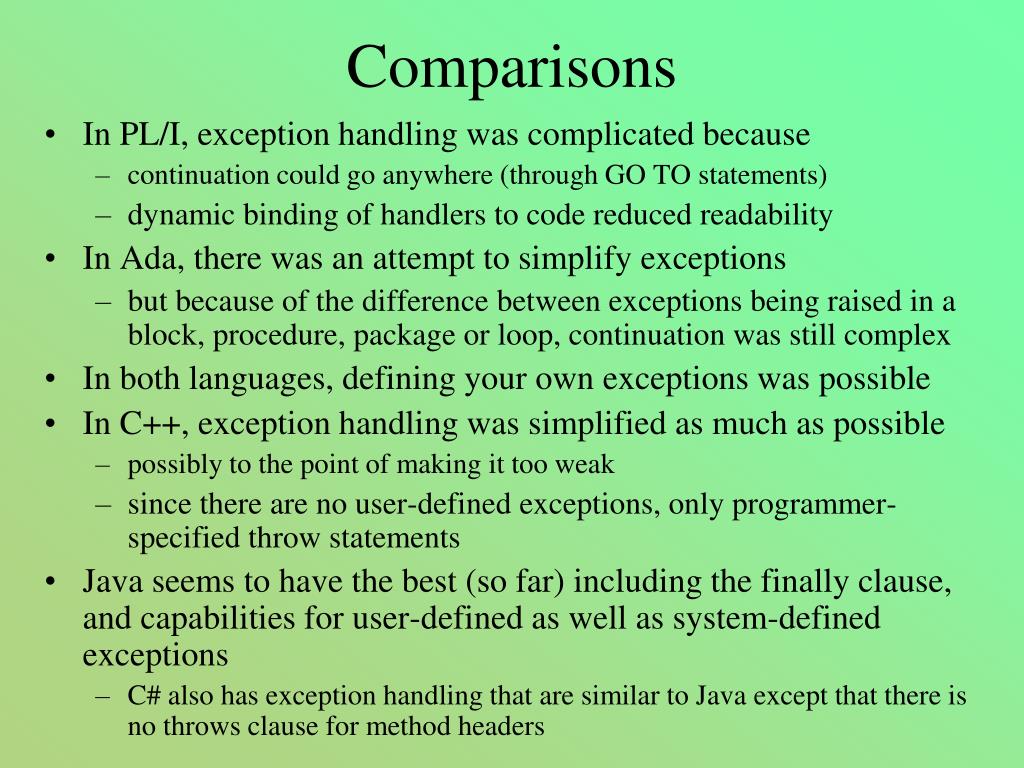 Comparisons

• In PL/I, exception handling was complicated because
– continuation could go anywhere (through GO TO statements)
– dynamic binding of handlers to code reduced readability
• In Ada, there was an attempt to simplify exceptions
– but because of the difference between exceptions being raised in a block, procedure, package or loop, continuation was still complex
• In both languages, defining your own exceptions was possible
• In C++, exception handling was simplified as much as possible
– possibly to the point of making it too weak
– since there are no user-defined exceptions, only programmer-specified throw statements
• Java seems to have the best (so far) including the finally clause, and capabilities for user-defined as well as system-defined exceptions
– C# also has exception handling that are similar to Java except that there is no throws clause for method headers